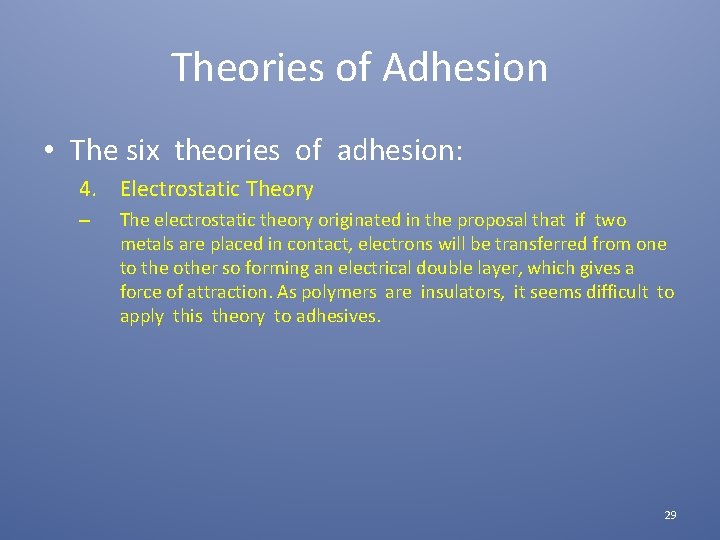 Theories of Adhesion

• The six theories of adhesion:

4. Electrostatic Theory

– The electrostatic theory originated in the proposal that if two metals are placed in contact, electrons will be transferred from one to the other so forming an electrical double layer, which gives a force of attraction. As polymers are insulators, it seems difficult to apply this theory to adhesives.

29